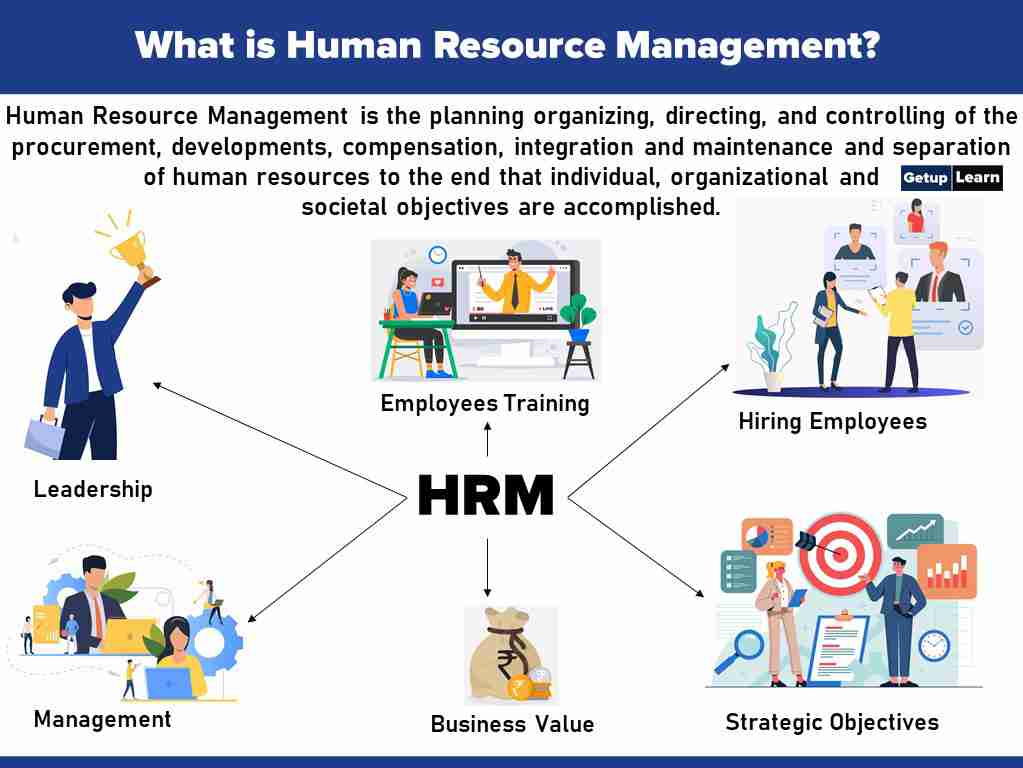 What is Human Resource Management?

Human Resource Management is the planning organizing, directing, and controlling of the procurement, developments, compensation, integration and maintenance and separation of human resources to the end that individual, organizational and societal objectives are accomplished.

Getup Learn

Employees Training

Hiring Employees

Leadership

HRM

Management

Business Value

Strategic Objectives